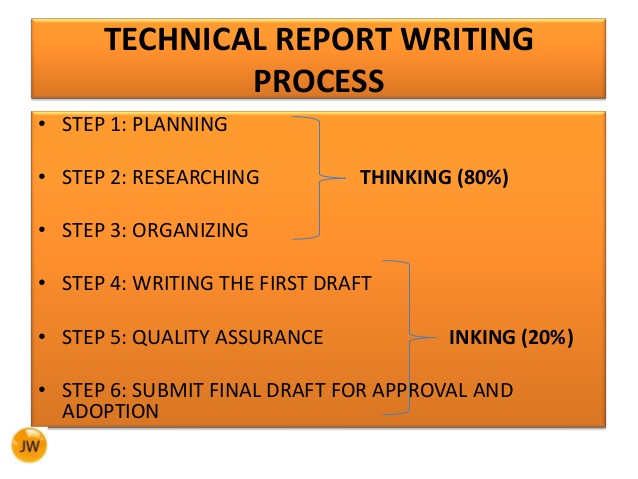 TECHNICAL REPORT WRITING PROCESS

• STEP 1: PLANNING

• STEP 2: RESEARCHING

• STEP 3: ORGANIZING

THINKING (80%)

• STEP 4: WRITING THE FIRST DRAFT

• STEP 5: QUALITY ASSURANCE

• STEP 6: SUBMIT FINAL DRAFT FOR APPROVAL AND ADOPTION

INKING (20%)

JW